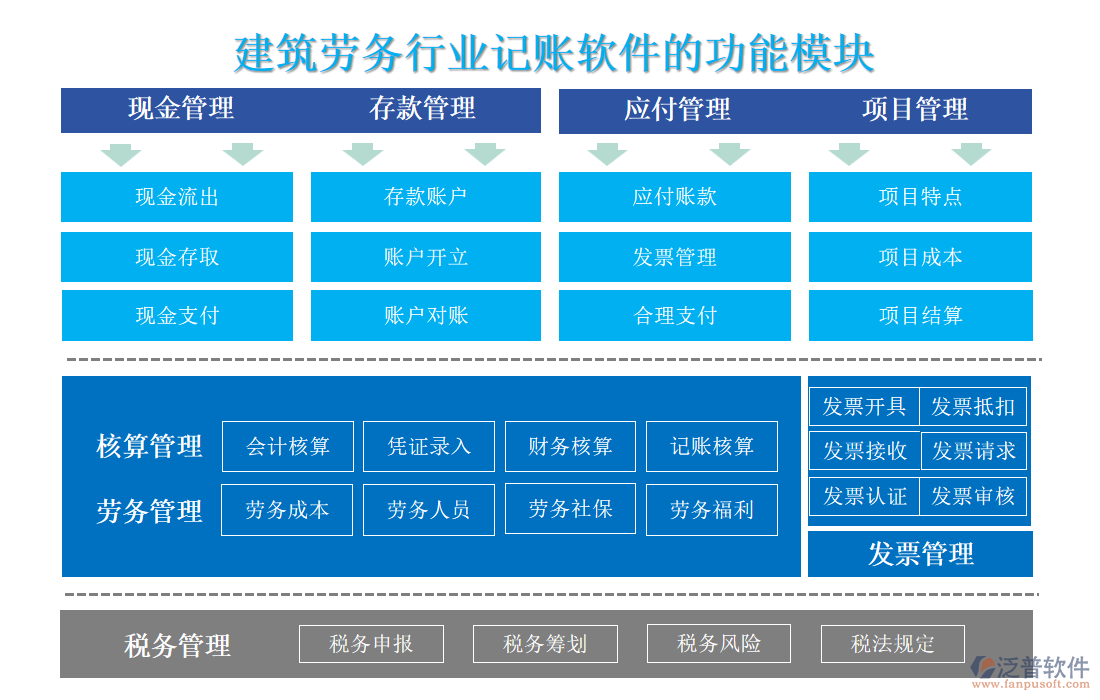 建筑劳务行业记账软件的功能模块

现金管理
存款管理
应付管理
项目管理

现金流出
现金存取
现金支付

存款账户
账户开立
账户对账

应付账款
发票管理
合理支付

项目特点
项目成本
项目结算

核算管理
会计核算
凭证录入
财务核算
记账核算

劳务管理
劳务成本
劳务人员
劳务社保
劳务福利

发票开具
发票抵扣
发票接收
发票请求
发票认证
发票审核
发票管理

税务管理
税务申报
税务筹划
税务风险
税法规定

泛普软件
www.fanpusoft.com